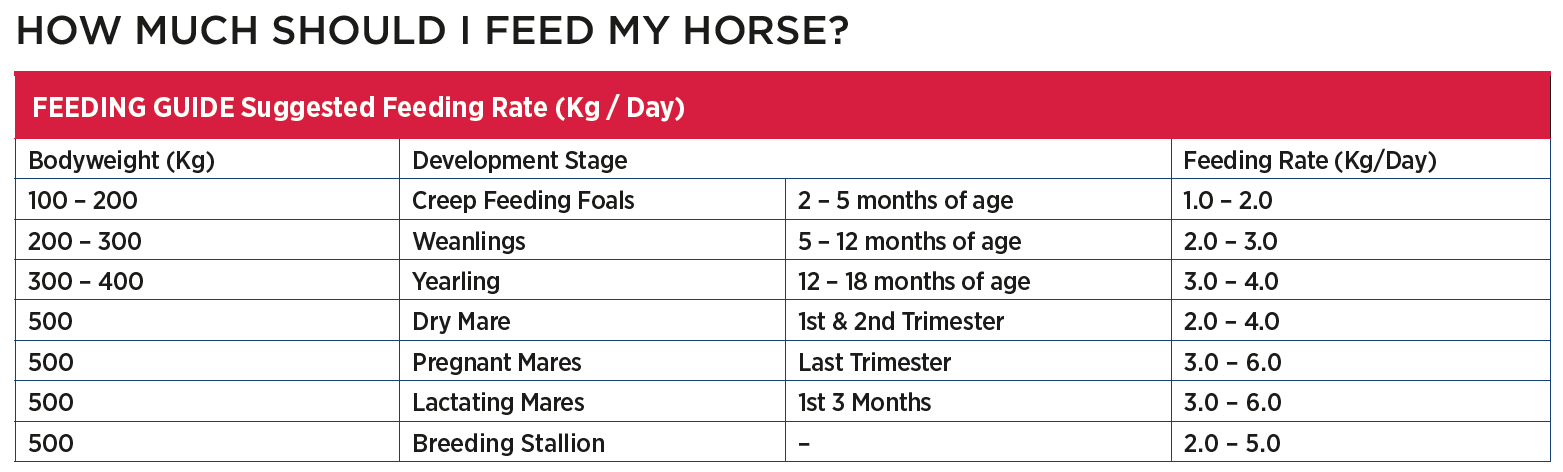 HOW MUCH SHOULD I FEED MY HORSE?

FEEDING GUIDE Suggested Feeding Rate (Kg / Day)

| Bodyweight (Kg) | Development Stage | | Feeding Rate (Kg/Day) |
|---|---|---|---|
| 100 – 200 | Creep Feeding Foals | 2 – 5 months of age | 1.0 – 2.0 |
| 200 – 300 | Weanlings | 5 – 12 months of age | 2.0 – 3.0 |
| 300 – 400 | Yearling | 12 – 18 months of age | 3.0 – 4.0 |
| 500 | Dry Mare | 1st & 2nd Trimester | 2.0 – 4.0 |
| 500 | Pregnant Mares | Last Trimester | 3.0 – 6.0 |
| 500 | Lactating Mares | 1st 3 Months | 3.0 – 6.0 |
| 500 | Breeding Stallion | – | 2.0 – 5.0 |